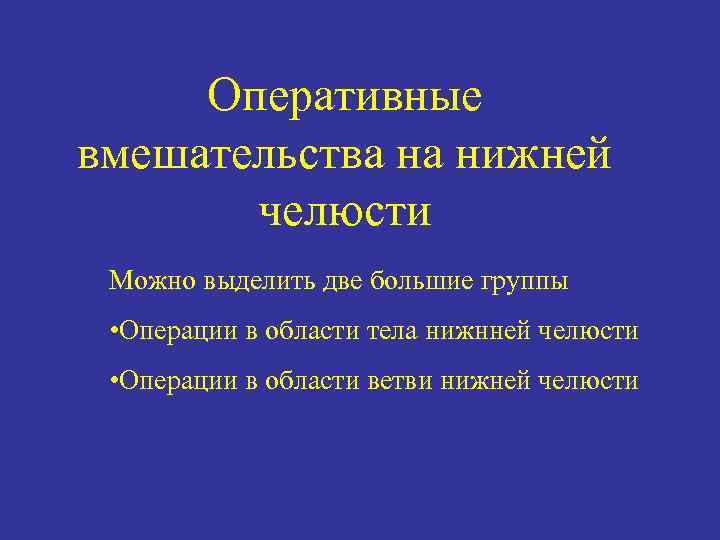 Оперативные вмешательства на нижней челюсти

Можно выделить две большие группы

•Операции в области тела нижнней челюсти

•Операции в области ветви нижней челюсти